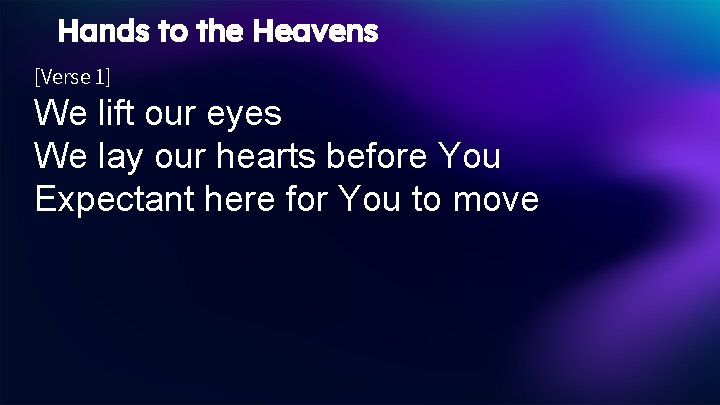 Hands to the Heavens

[Verse 1]

We lift our eyes
We lay our hearts before You
Expectant here for You to move